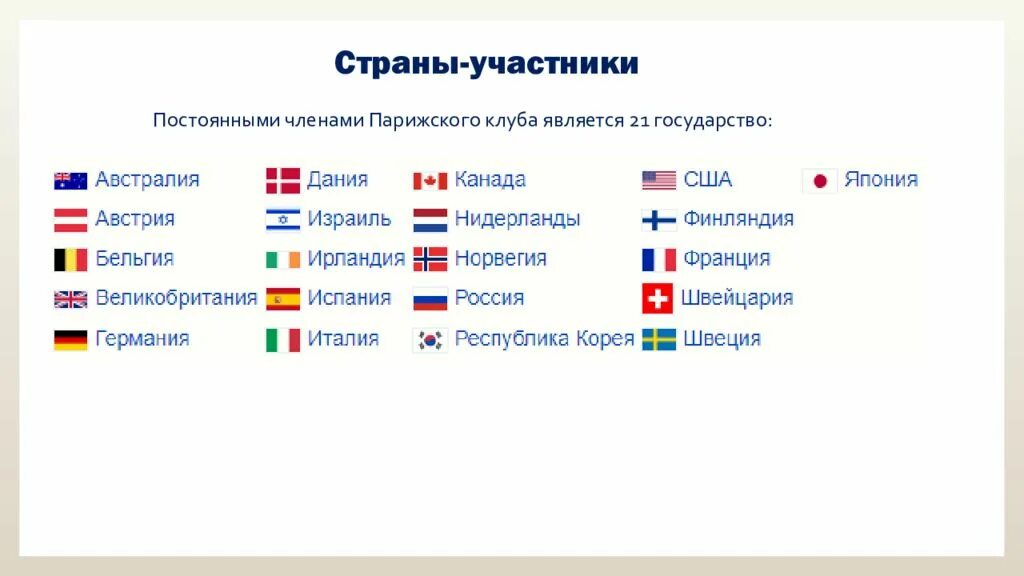 Страны-участники

Постоянными членами Парижского клуба является 21 государство:

Австралия
Австрия
Бельгия
Великобритания
Германия

Дания
Израиль
Ирландия
Испания
Италия

Канада
Нидерланды
Норвегия
Россия
Республика Корея

США
Финляндия
Франция
Швейцария
Швеция

Япония